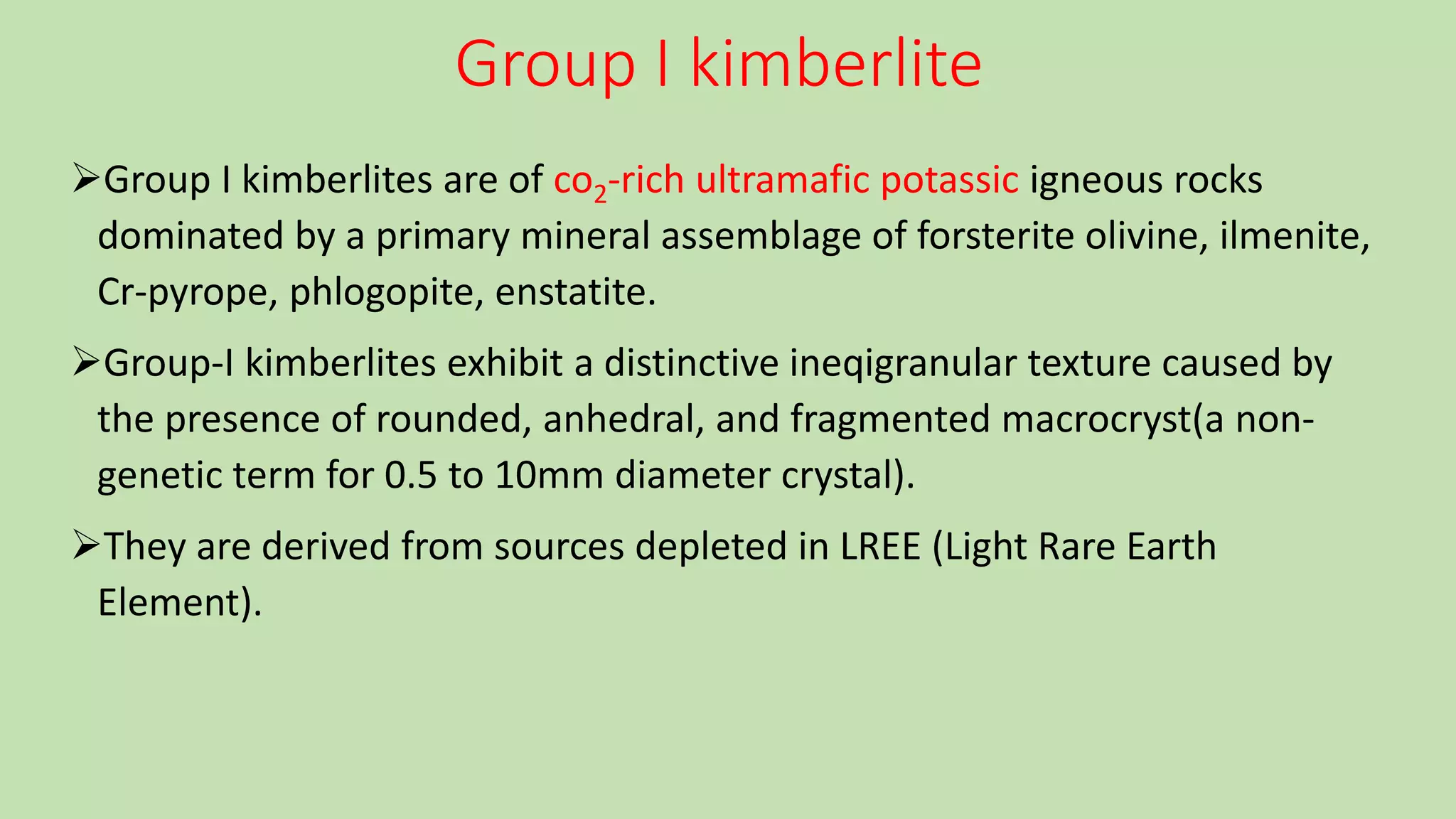 Group I kimberlite

➢Group I kimberlites are of $co_2$-rich ultramafic potassic igneous rocks dominated by a primary mineral assemblage of forsterite olivine, ilmenite, Cr-pyrope, phlogopite, enstatite.

➢Group-I kimberlites exhibit a distinctive ineqigranular texture caused by the presence of rounded, anhedral, and fragmented macrocryst(a non-genetic term for 0.5 to 10mm diameter crystal).

➢They are derived from sources depleted in LREE (Light Rare Earth Element).